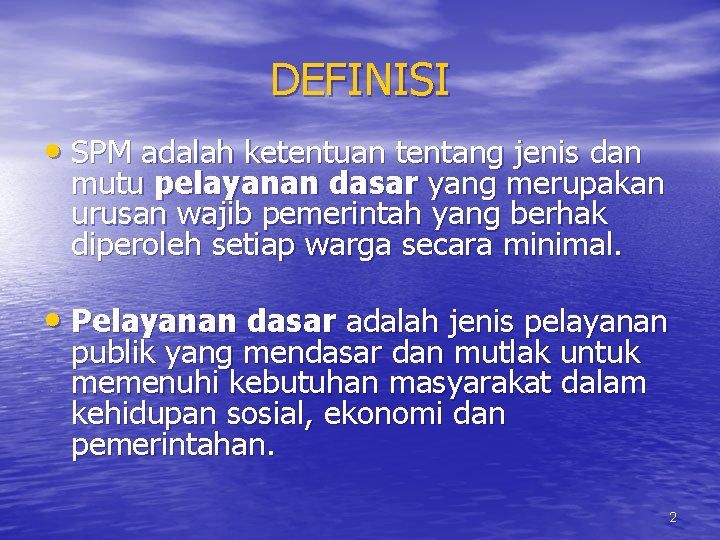 DEFINISI

• SPM adalah ketentuan tentang jenis dan mutu pelayanan dasar yang merupakan urusan wajib pemerintah yang berhak diperoleh setiap warga secara minimal.

• Pelayanan dasar adalah jenis pelayanan publik yang mendasar dan mutlak untuk memenuhi kebutuhan masyarakat dalam kehidupan sosial, ekonomi dan pemerintahan.

2